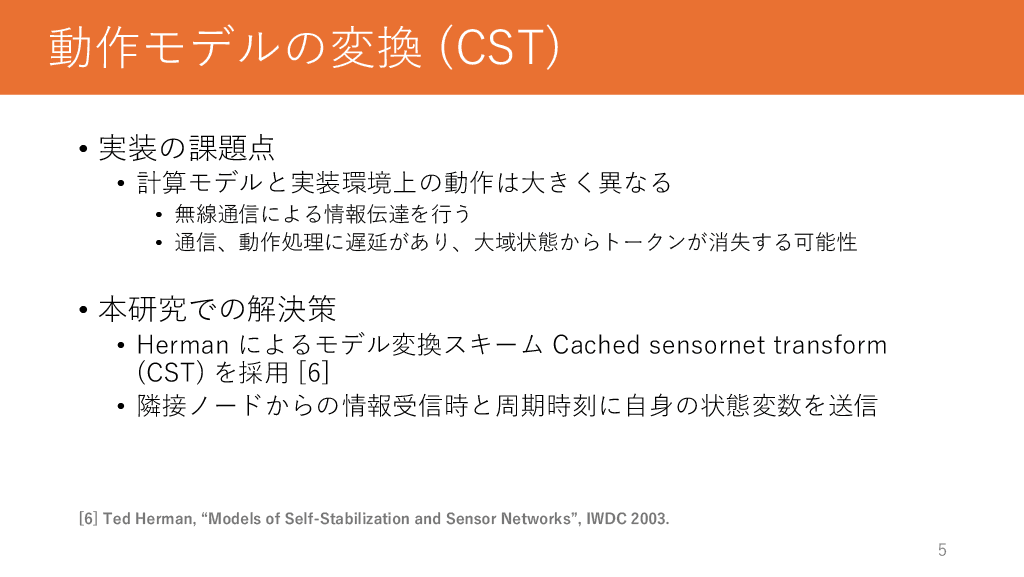 動作モデルの変換 (CST)

• 実装の課題点
  • 計算モデルと実装環境上の動作は大きく異なる
    • 無線通信による情報伝達を行う
    • 通信、動作処理に遅延があり、大域状態からトークンが消失する可能性

• 本研究での解決策
  • Herman によるモデル変換スキーム Cached sensornet transform (CST) を採用 [6]
  • 隣接ノードからの情報受信時と周期時刻に自身の状態変数を送信

[6] Ted Herman, “Models of Self-Stabilization and Sensor Networks”, IWDC 2003.

5